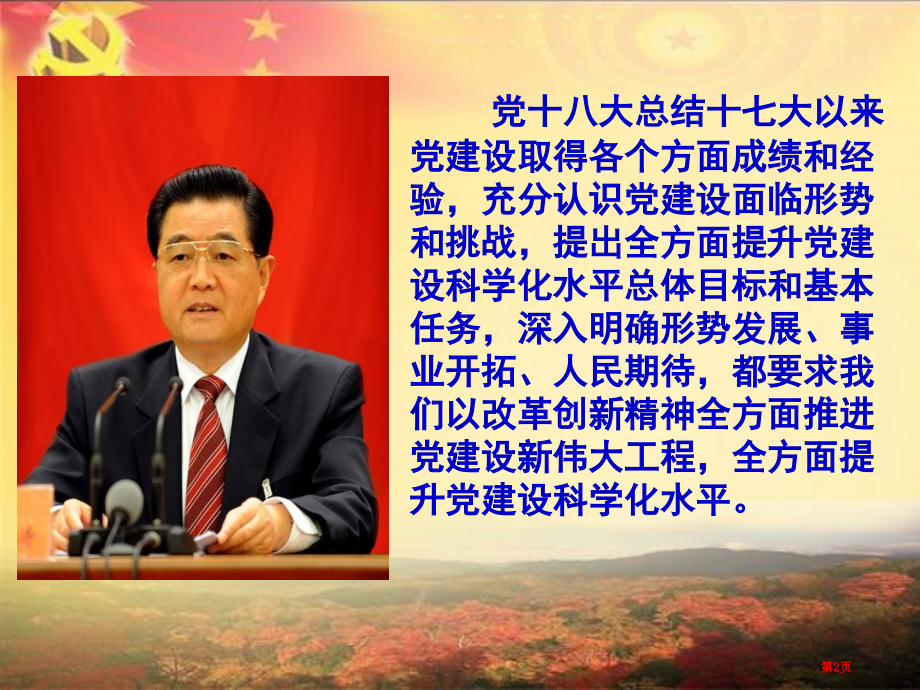 党十八大总结十七大以来党建设取得各个方面成绩和经验，充分认识党建设面临形势和挑战，提出全方面提升党建设科学化水平总体目标和基本任务，深入明确形势发展、事业开拓、人民期待，都要求我们以改革创新精神全方面推进党建设新伟大工程，全方面提升党建设科学化水平。

第2页